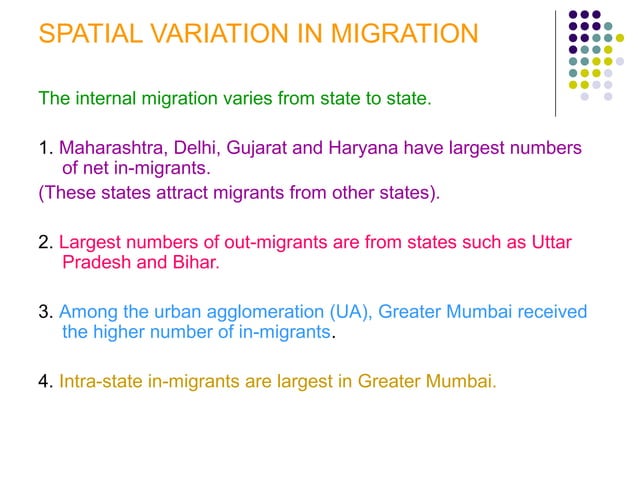 SPATIAL VARIATION IN MIGRATION

The internal migration varies from state to state.

1. Maharashtra, Delhi, Gujarat and Haryana have largest numbers of net in-migrants.

(These states attract migrants from other states).

2. Largest numbers of out-migrants are from states such as Uttar Pradesh and Bihar.

3. Among the urban agglomeration (UA), Greater Mumbai received the higher number of in-migrants.

4. Intra-state in-migrants are largest in Greater Mumbai.